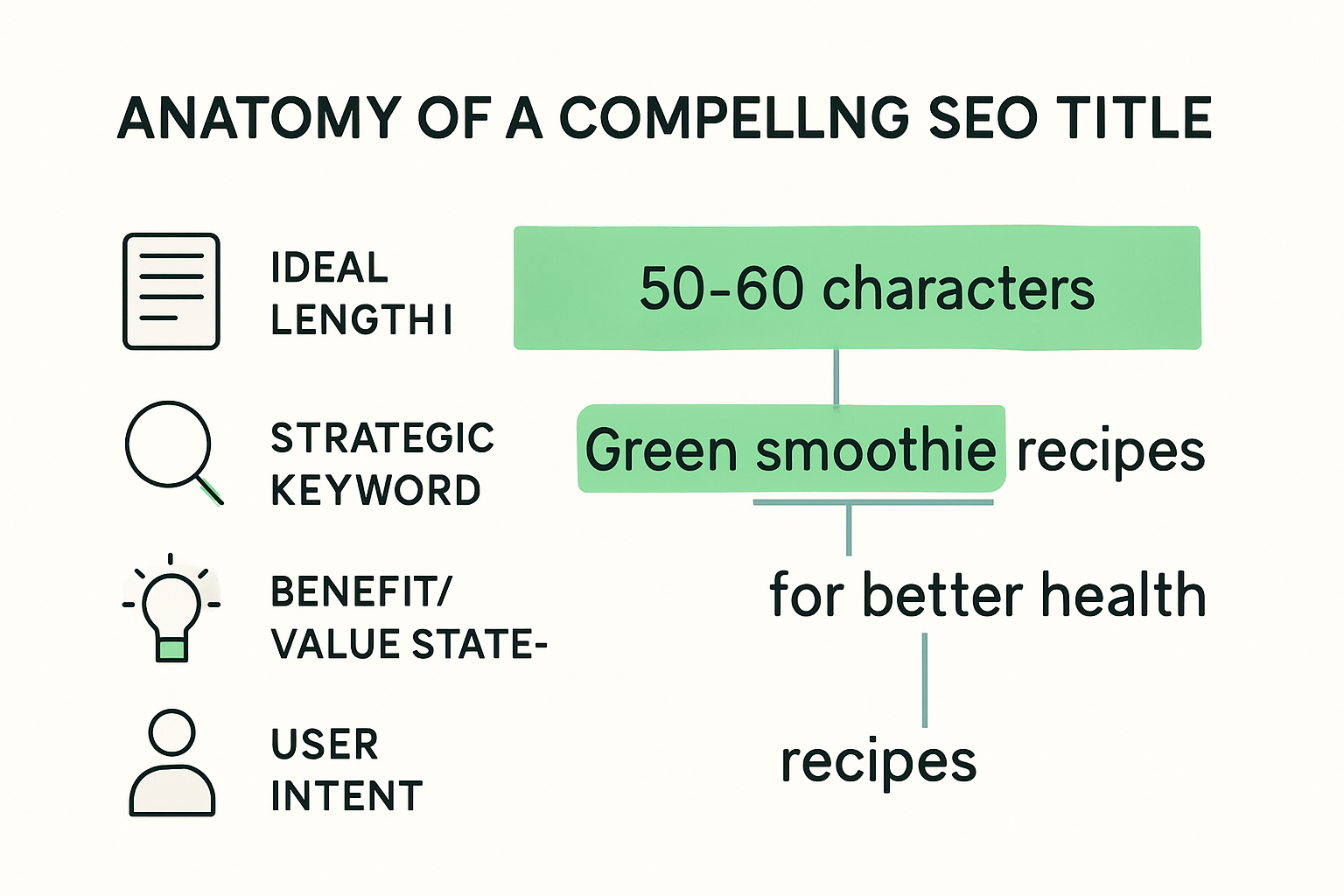 ANATOMY OF A COMPELLNG SEO TITLE

IDEAL LENGTH I

STRATEGIC KEYWORD

BENEFIT/ VALUE STATE-

USER INTENT

50-60 characters

Green smoothie recipes

for better health

recipes